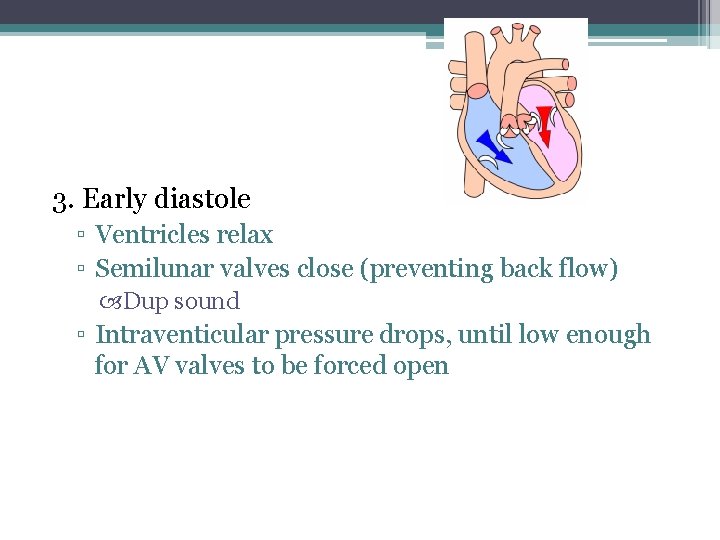 3. Early diastole

▫ Ventricles relax

▫ Semilunar valves close (preventing back flow)

Dup sound

▫ Intraventicular pressure drops, until low enough for AV valves to be forced open